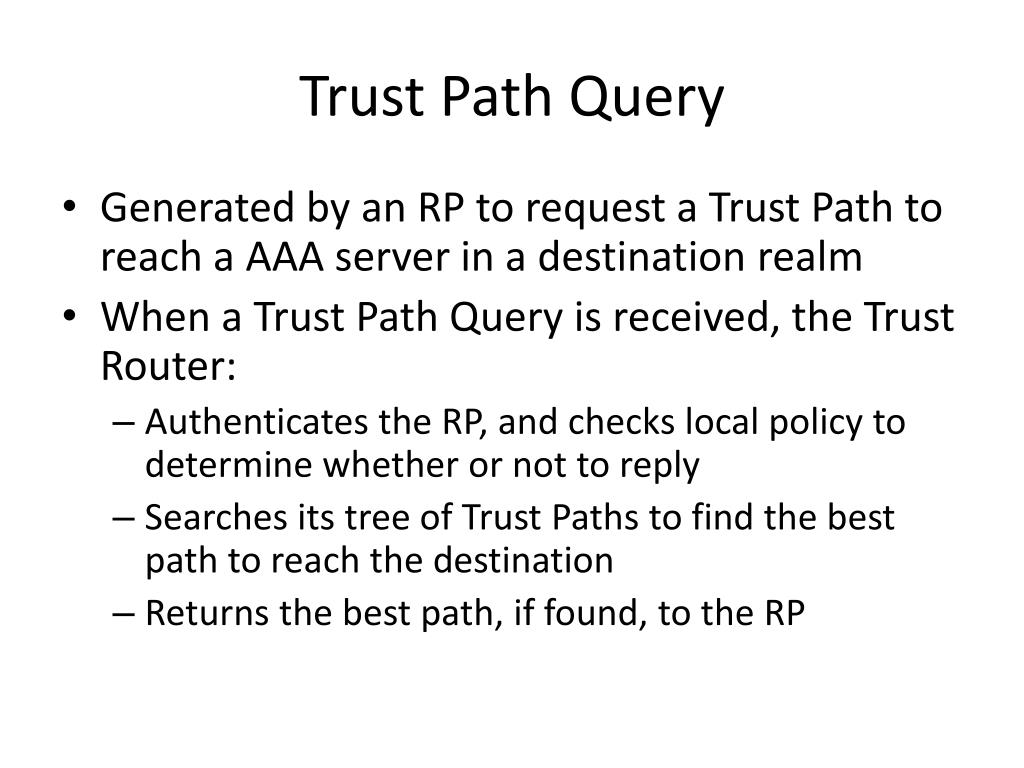 Trust Path Query

• Generated by an RP to request a Trust Path to reach a AAA server in a destination realm
• When a Trust Path Query is received, the Trust Router:
– Authenticates the RP, and checks local policy to determine whether or not to reply
– Searches its tree of Trust Paths to find the best path to reach the destination
– Returns the best path, if found, to the RP